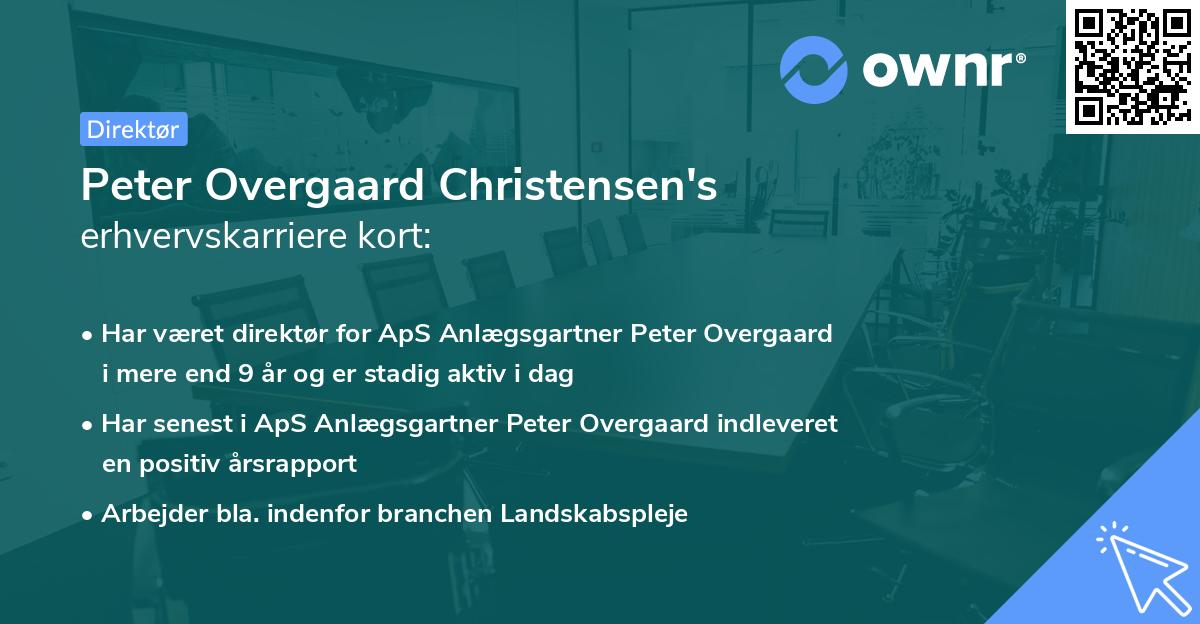 ownr®

Direktør

Peter Overgaard Christensen's
erhvervskarriere kort:

• Har været direktør for ApS Anlægsgartner Peter Overgaard i mere end 9 år og er stadig aktiv i dag

• Har senest i ApS Anlægsgartner Peter Overgaard indleveret en positiv årsrapport

• Arbejder bla. indenfor branchen Landskabspleje